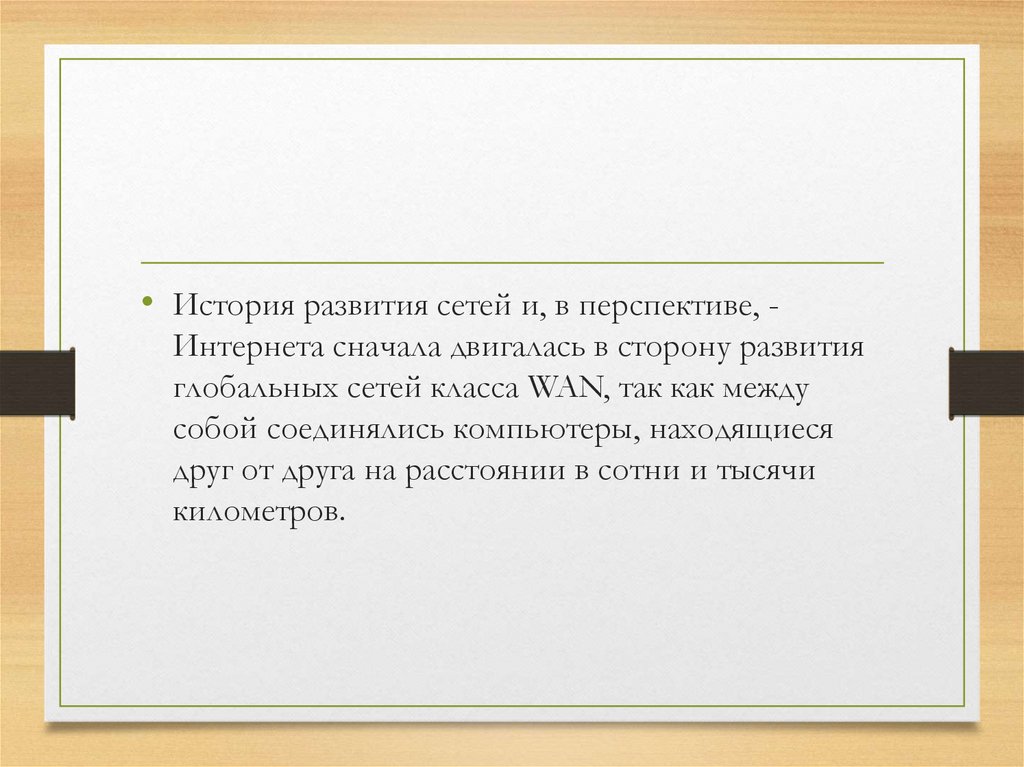 • История развития сетей и, в перспективе, - Интернета сначала двигалась в сторону развития глобальных сетей класса WAN, так как между собой соединялись компьютеры, находящиеся друг от друга на расстоянии в сотни и тысячи километров.